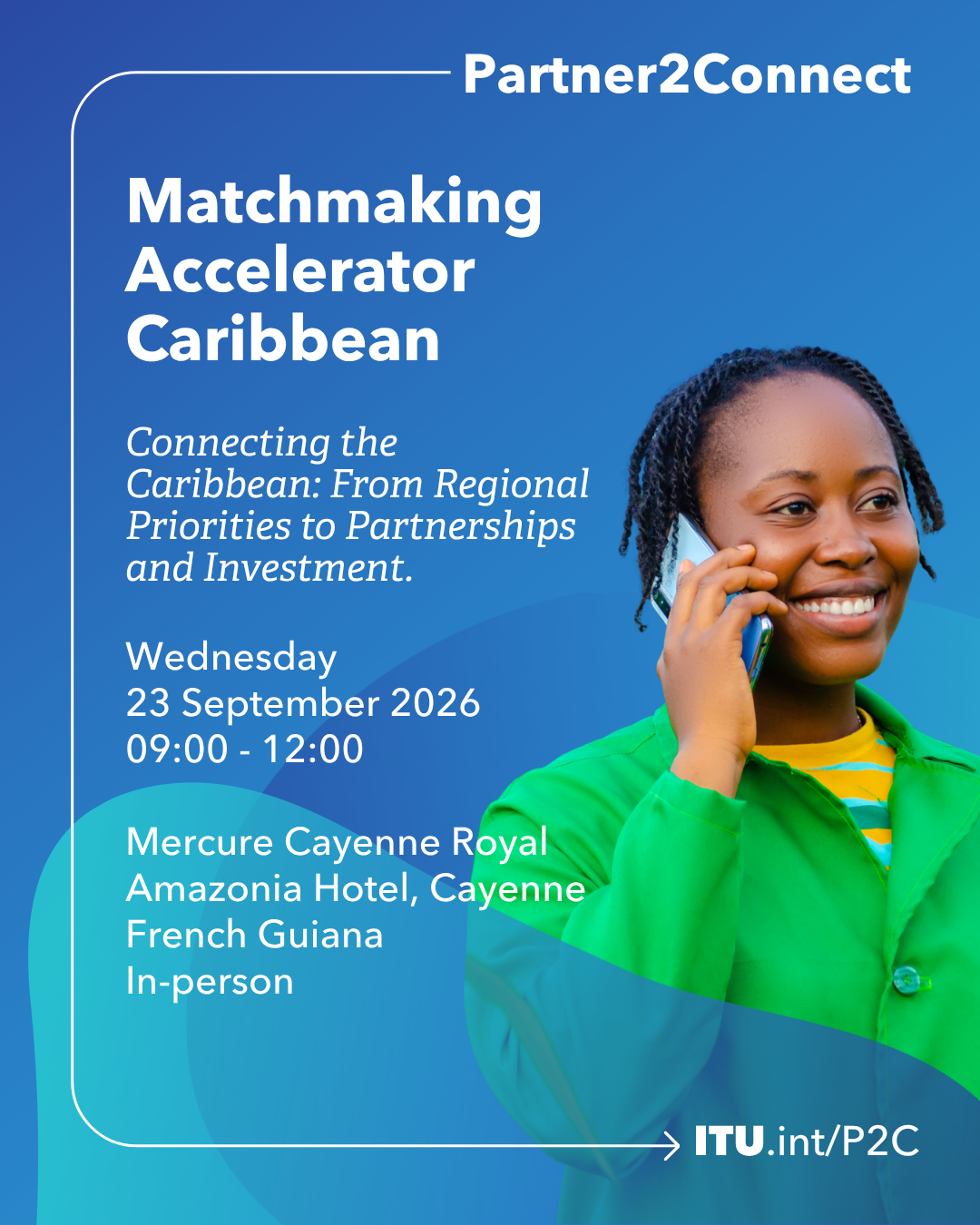 Partner2Connect

Matchmaking Accelerator Caribbean

Connecting the Caribbean: From Regional Priorities to Partnerships and Investment.

Wednesday
23 September 2026
09:00 - 12:00

Mercure Cayenne Royal Amazonia Hotel, Cayenne
French Guiana
In-person

ITU.int/P2C